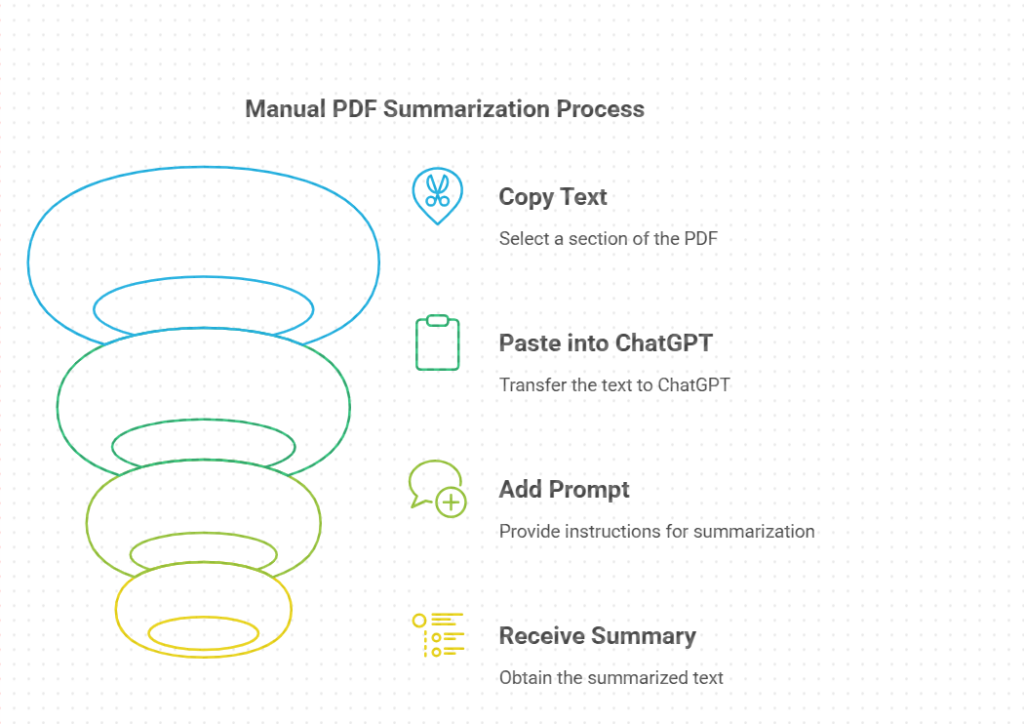 Manual PDF Summarization Process

Copy Text

Select a section of the PDF

Paste into ChatGPT

Transfer the text to ChatGPT

Add Prompt

Provide instructions for summarization

Receive Summary

Obtain the summarized text